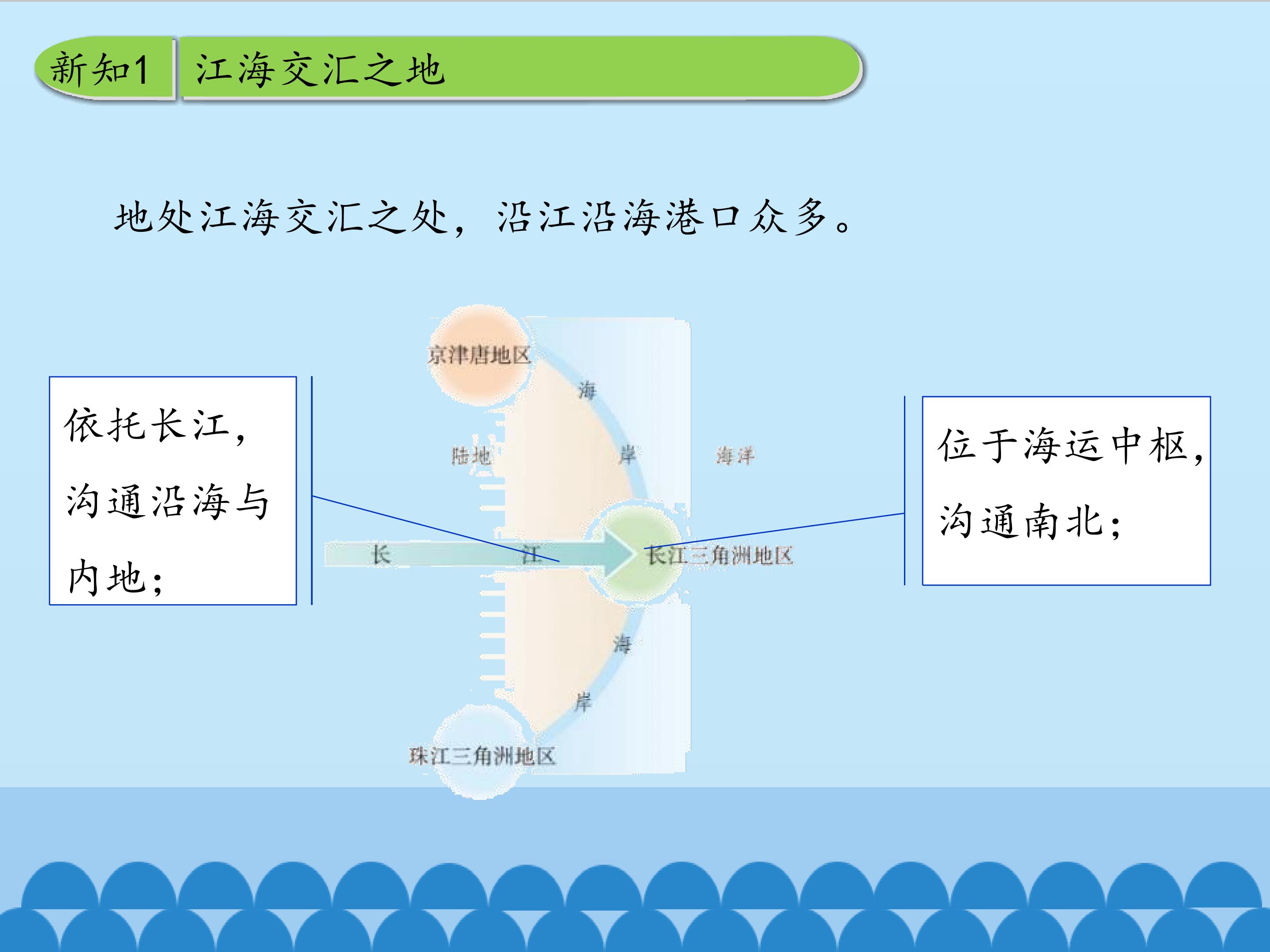 新知1 江海交汇之地

地处江海交汇之处，沿江沿海港口众多。

依托长江，沟通沿海与内地；

京津唐地区

海

陆地

岸

海洋

长 江

长江三角洲地区

海

岸

珠江三角洲地区

位于海运中枢，沟通南北；